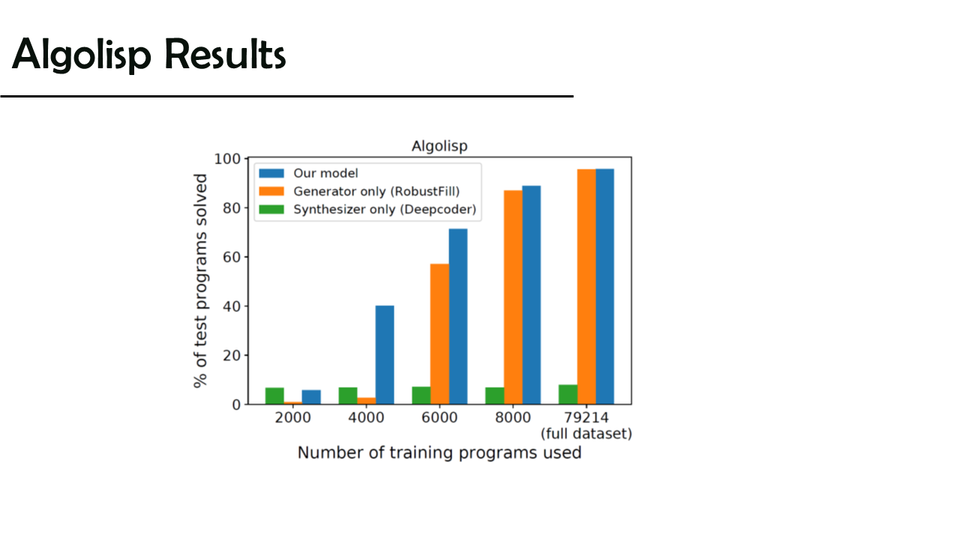 Algolisp Results

Algolisp

Our model
Generator only (RobustFill)
Synthesizer only (Deepcoder)

% of test programs solved

100
80
60
40
20
0

2000
4000
6000
8000
79214 (full dataset)

Number of training programs used